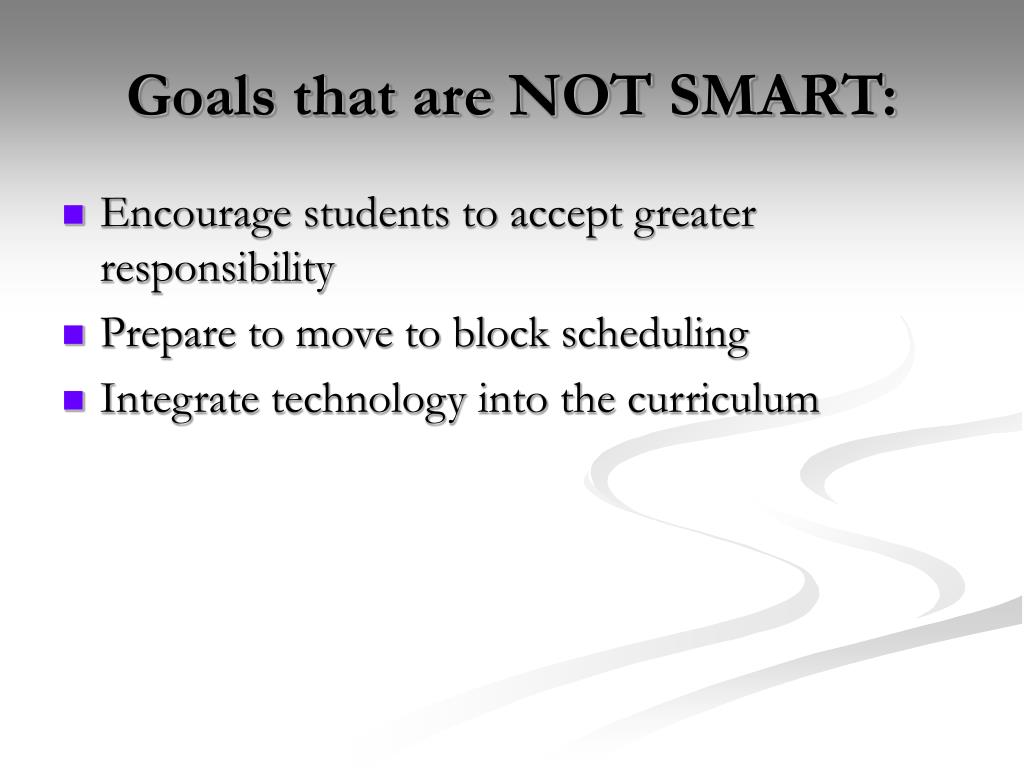 Goals that are NOT SMART:

- Encourage students to accept greater responsibility
- Prepare to move to block scheduling
- Integrate technology into the curriculum